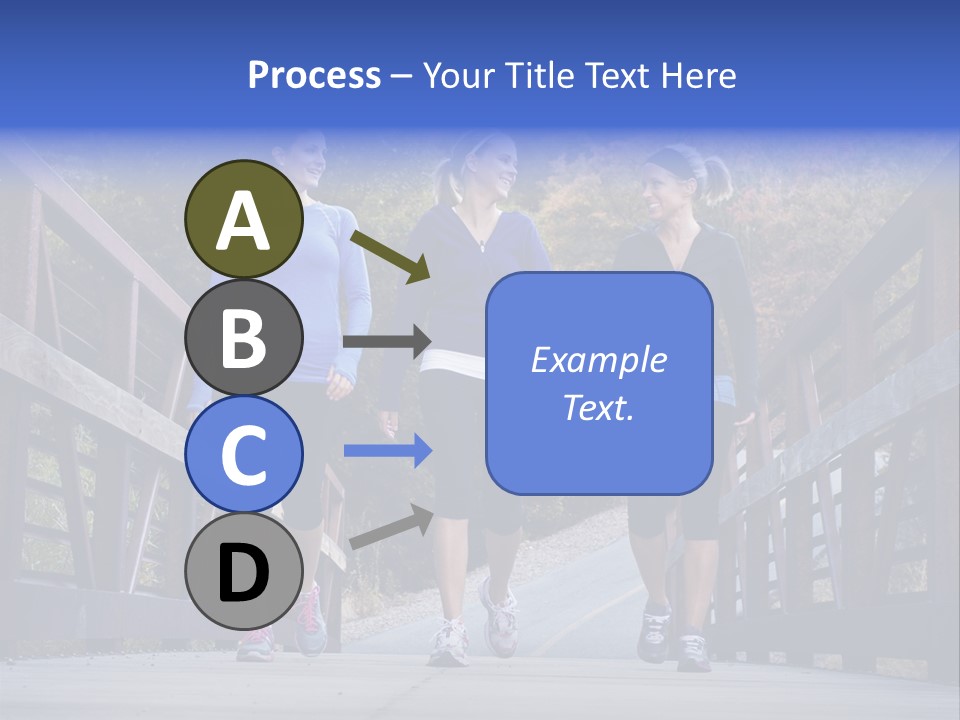 Process – Your Title Text Here

A

B

C

D

Example Text.